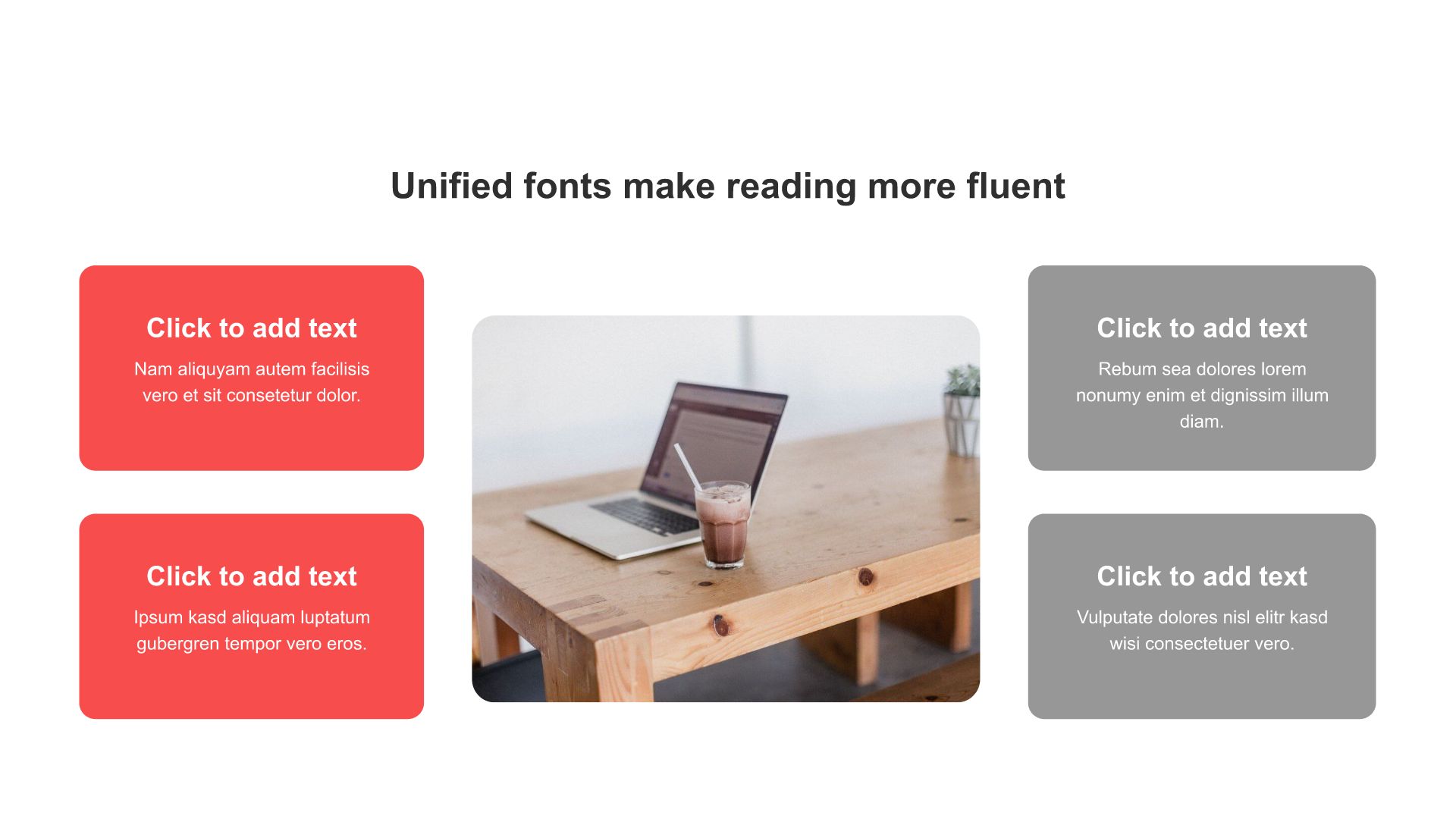 Unified fonts make reading more fluent

Click to add text

Nam aliquyam autem facilisis vero et sit consetetur dolor.

Click to add text

Ipsum kasd aliquam luptatum gubergren tempor vero eros.

Click to add text

Rebum sea dolores lorem nonumy enim et dignissim illum diam.

Click to add text

Vulputate dolores nisl elitr kasd wisi consectetuer vero.